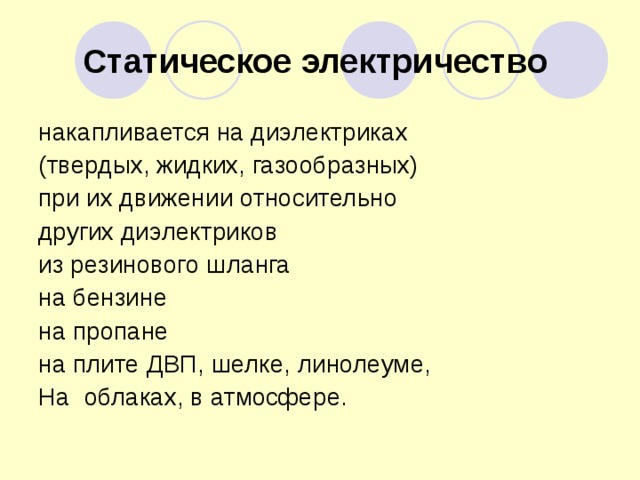 Статическое электричество

накапливается на диэлектриках (твердых, жидких, газообразных) при их движении относительно других диэлектриков
из резинового шланга
на бензине
на пропане
на плите ДВП, шелке, линолеуме,
На облаках, в атмосфере.